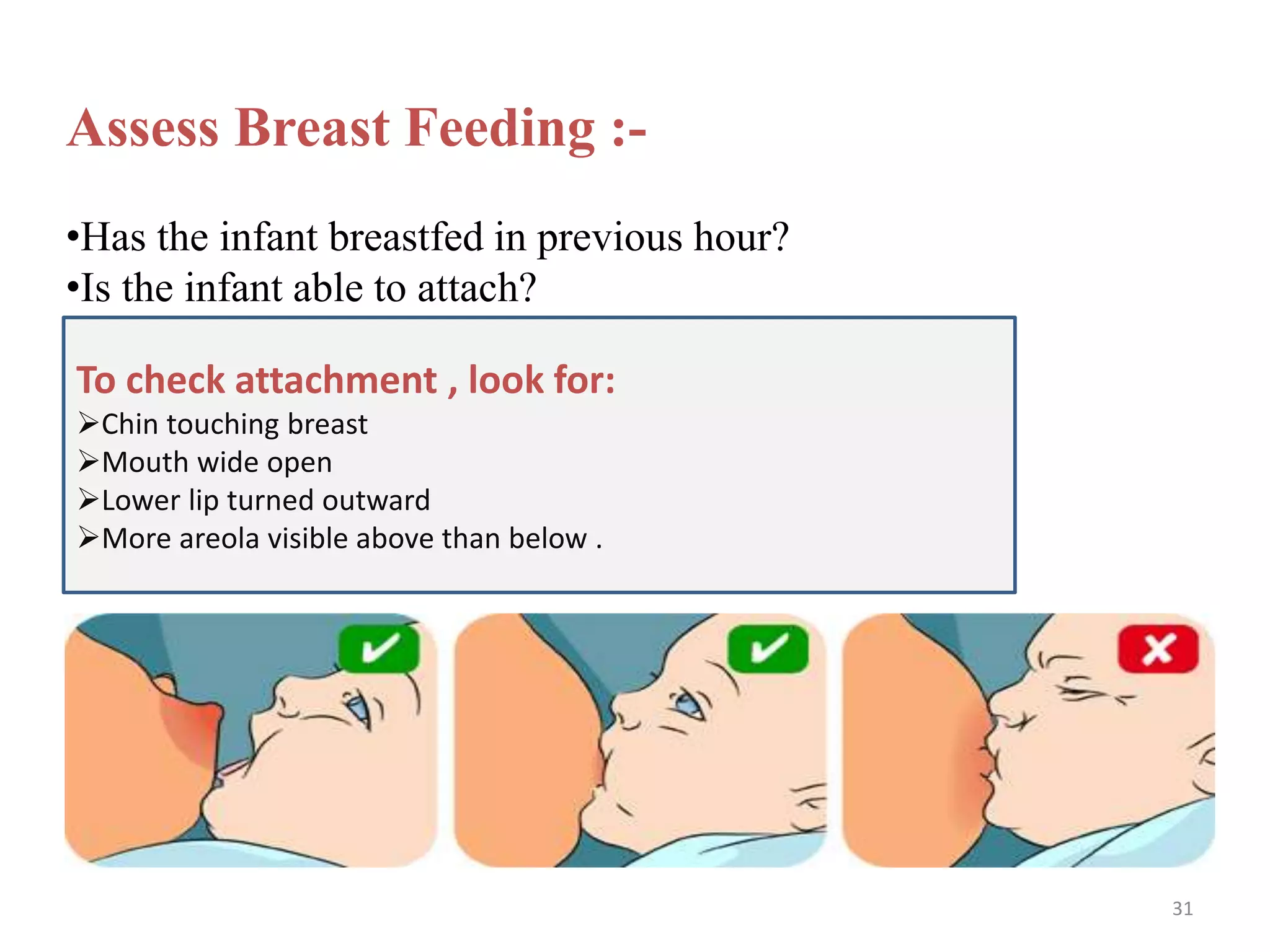 Assess Breast Feeding :-

•Has the infant breastfed in previous hour?
•Is the infant able to attach?

To check attachment , look for:
➢Chin touching breast
➢Mouth wide open
➢Lower lip turned outward
➢More areola visible above than below .

31